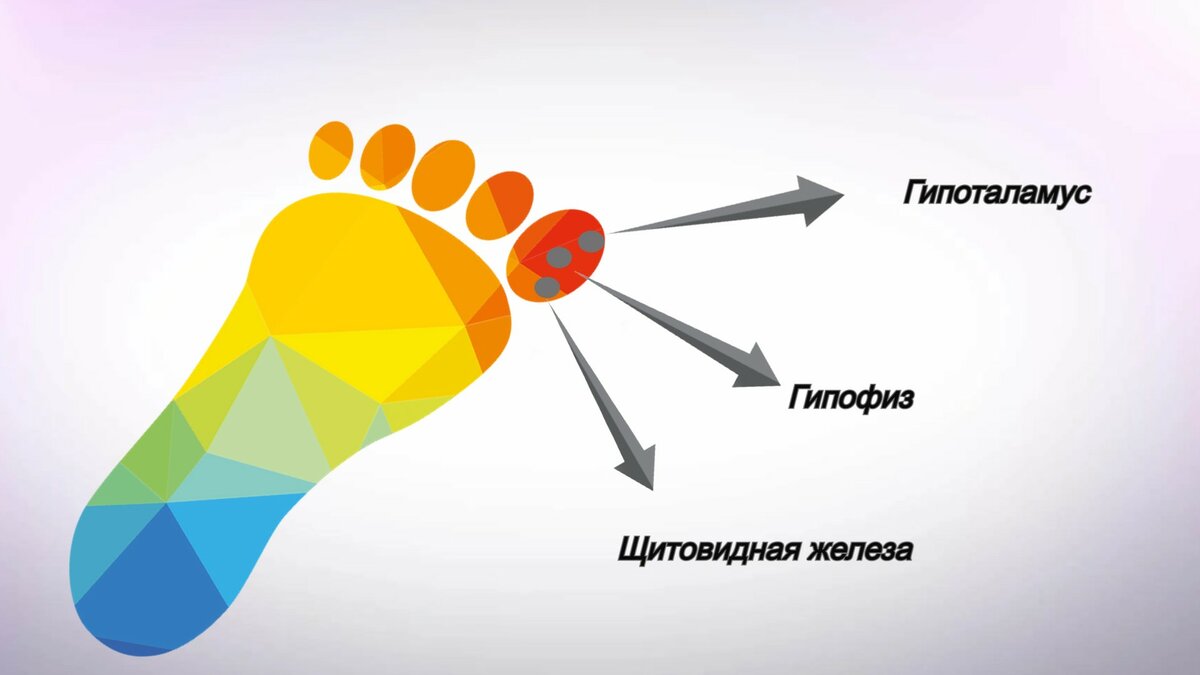 Гипоталамус

Гипофиз

Щитовидная железа